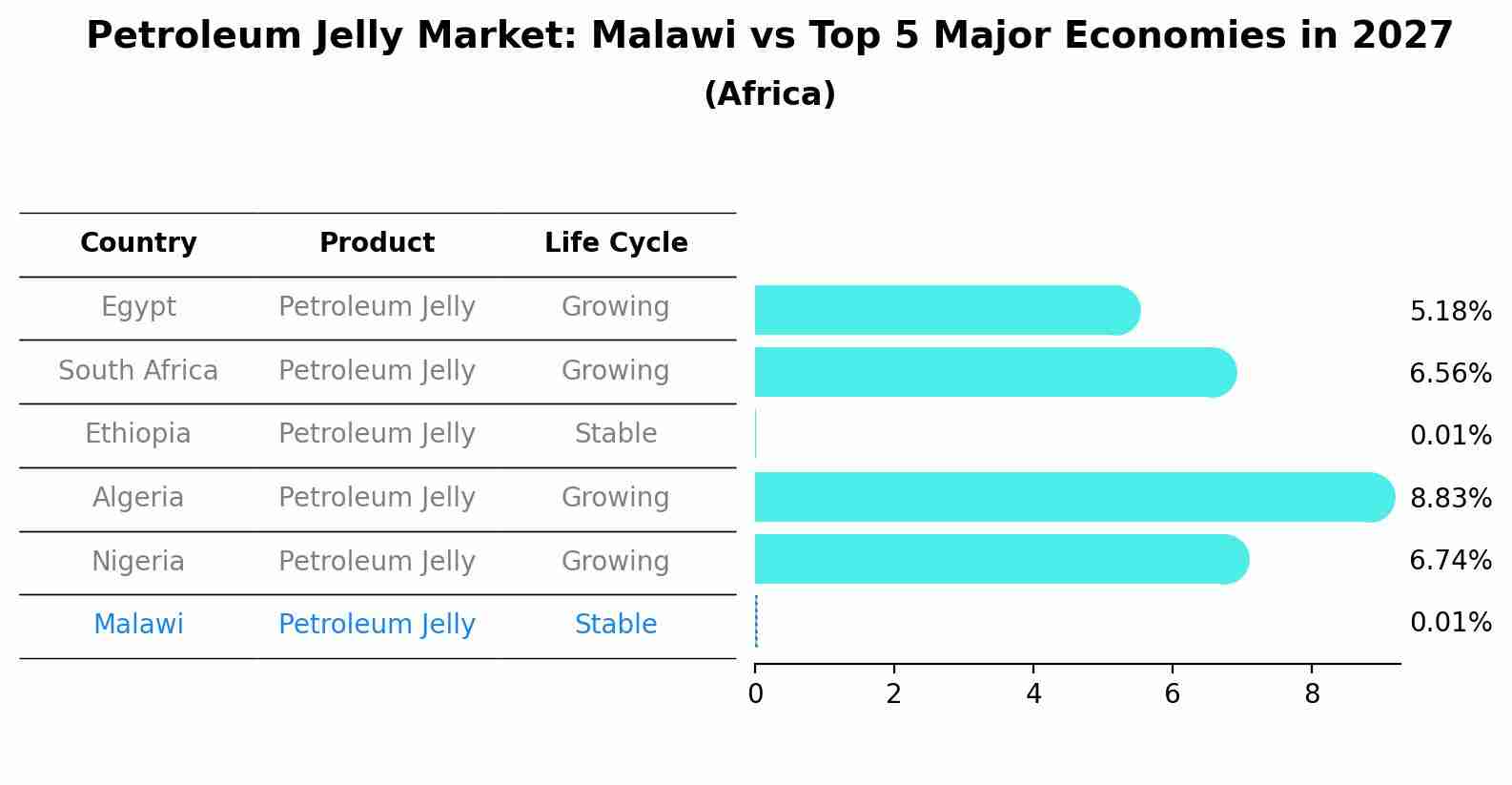 Petroleum Jelly Market: Malawi vs Top 5 Major Economies in 2027
(Africa)

| Country | Product | Life Cycle | |
|---|---|---|---|
| Egypt | Petroleum Jelly | Growing | 5.18% |
| South Africa | Petroleum Jelly | Growing | 6.56% |
| Ethiopia | Petroleum Jelly | Stable | 0.01% |
| Algeria | Petroleum Jelly | Growing | 8.83% |
| Nigeria | Petroleum Jelly | Growing | 6.74% |
| Malawi | Petroleum Jelly | Stable | 0.01% |

0 2 4 6 8